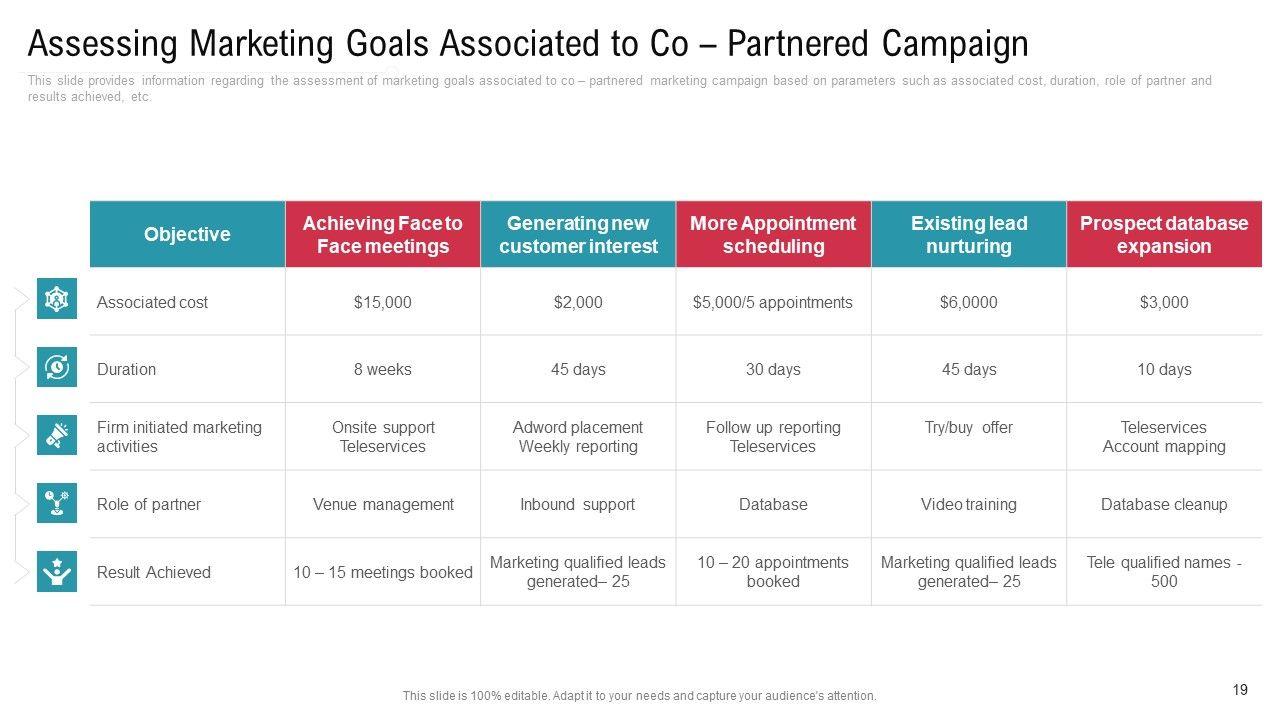 Assessing Marketing Goals Associated to Co – Partnered Campaign

This slide provides information regarding the assessment of marketing goals associated to co – partnered marketing campaign based on parameters such as associated cost, duration, role of partner and results achieved, etc.

| Objective | Achieving Face to Face meetings | Generating new customer interest | More Appointment scheduling | Existing lead nurturing | Prospect database expansion |
|---|---|---|---|---|---|
| Associated cost | $15,000 | $2,000 | $5,000/5 appointments | $6,0000 | $3,000 |
| Duration | 8 weeks | 45 days | 30 days | 45 days | 10 days |
| Firm initiated marketing activities | Onsite support Teleservices | Adword placement Weekly reporting | Follow up reporting Teleservices | Try/buy offer | Teleservices Account mapping |
| Role of partner | Venue management | Inbound support | Database | Video training | Database cleanup |
| Result Achieved | 10 – 15 meetings booked | Marketing qualified leads generated– 25 | 10 – 20 appointments booked | Marketing qualified leads generated– 25 | Tele qualified names - 500 |

This slide is 100% editable. Adapt it to your needs and capture your audience's attention.

19